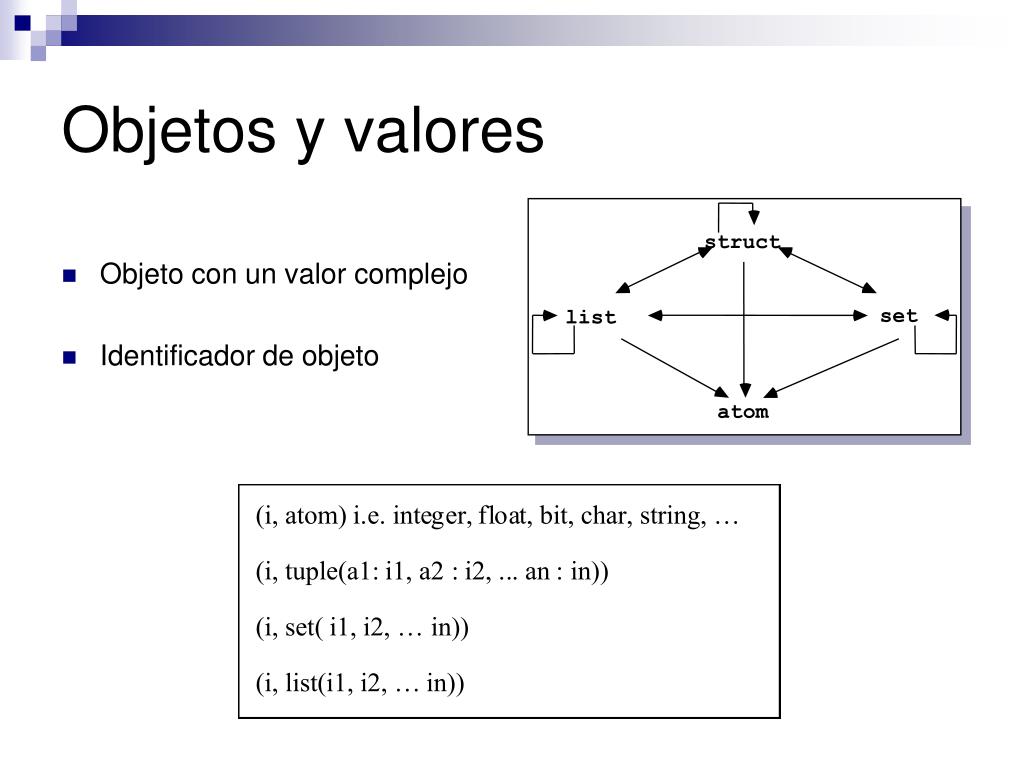 Objetos y valores

Objeto con un valor complejo

Identificador de objeto

struct

list

set

atom

(i, atom) i.e. integer, float, bit, char, string, …

(i, tuple(a1: i1, a2 : i2, ... an : in))

(i, set( i1, i2, … in))

(i, list(i1, i2, … in))